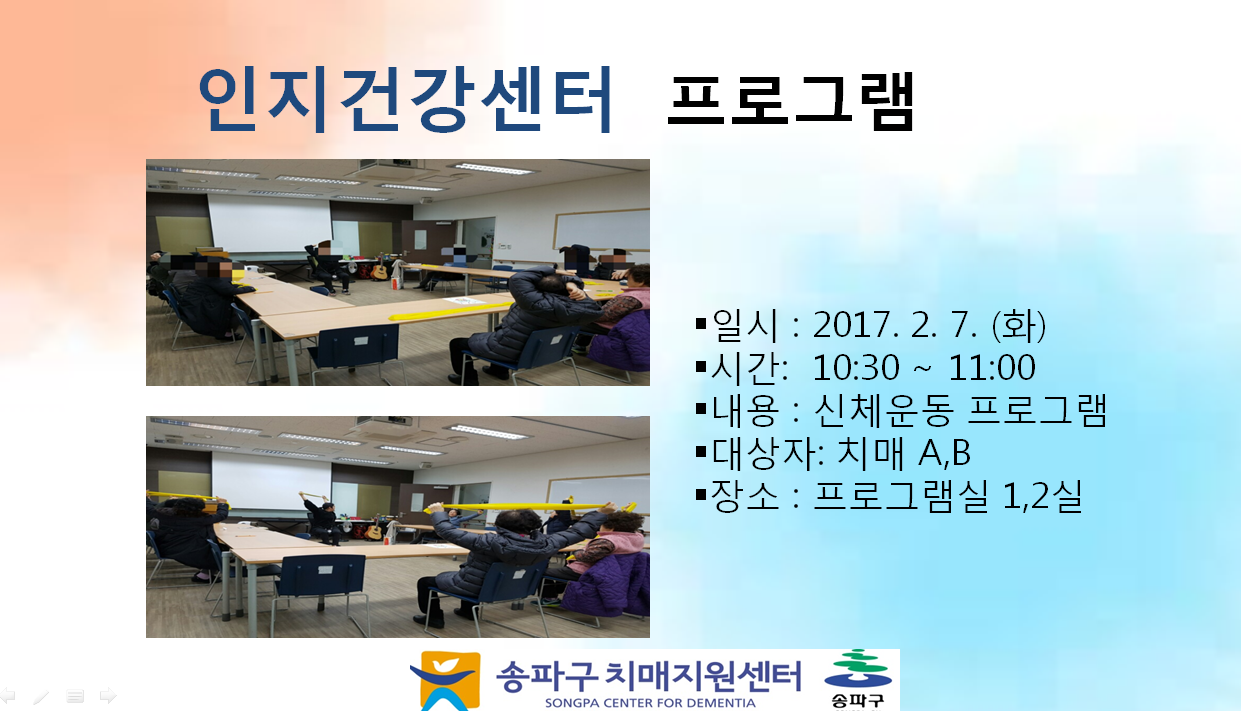 인지건강센터 프로그램

▪일시 : 2017. 2. 7. (화)
▪시간: 10:30 ~ 11:00
▪내용 : 신체운동 프로그램
▪대상자: 치매 A,B
▪장소 : 프로그램실 1,2실

송파구 치매지원센터
SONGPA CENTER FOR DEMENTIA
송파구